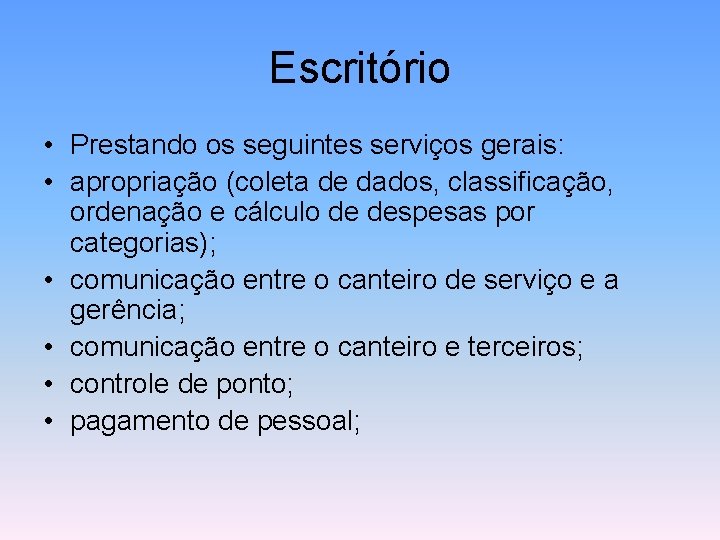 Escritório

• Prestando os seguintes serviços gerais:
• apropriação (coleta de dados, classificação, ordenação e cálculo de despesas por categorias);
• comunicação entre o canteiro de serviço e a gerência;
• comunicação entre o canteiro e terceiros;
• controle de ponto;
• pagamento de pessoal;